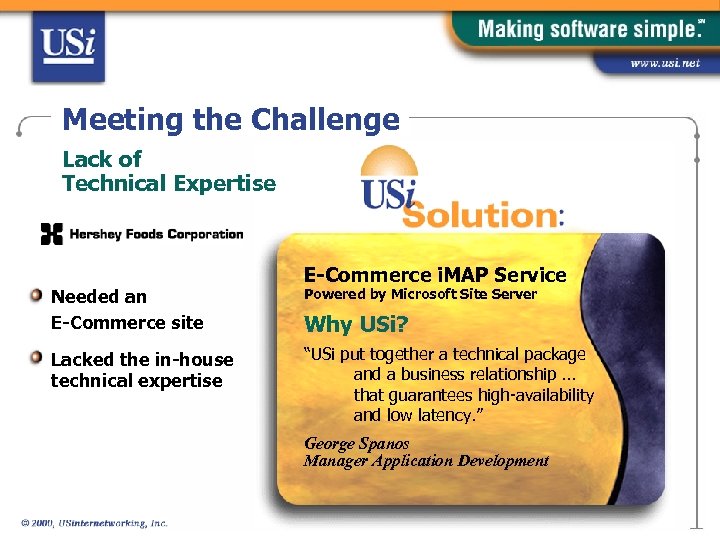 USi

Making software simple.℠

www.usi.net

Meeting the Challenge

Lack of Technical Expertise

Hershey Foods Corporation

Needed an E-Commerce site

Lacked the in-house technical expertise

USi Solution:

E-Commerce iMAP Service
Powered by Microsoft Site Server

Why USi?

"USi put together a technical package and a business relationship ... that guarantees high-availability and low latency."

George Spanos
Manager Application Development

© 2000, USinternetworking, Inc.